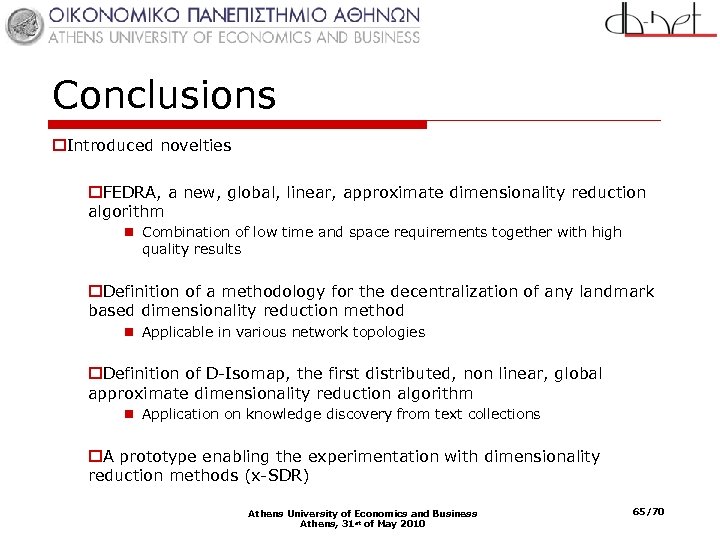 ΟΙΚΟΝΟΜΙΚΟ ΠΑΝΕΠΙΣΤΗΜΙΟ ΑΘΗΝΩΝ
ATHENS UNIVERSITY OF ECONOMICS AND BUSINESS

db-net

Conclusions

Introduced novelties

FEDRA, a new, global, linear, approximate dimensionality reduction algorithm

Combination of low time and space requirements together with high quality results

Definition of a methodology for the decentralization of any landmark based dimensionality reduction method

Applicable in various network topologies

Definition of D-Isomap, the first distributed, non linear, global approximate dimensionality reduction algorithm

Application on knowledge discovery from text collections

A prototype enabling the experimentation with dimensionality reduction methods (x-SDR)

Athens University of Economics and Business
Athens, 31st of May 2010

65/70